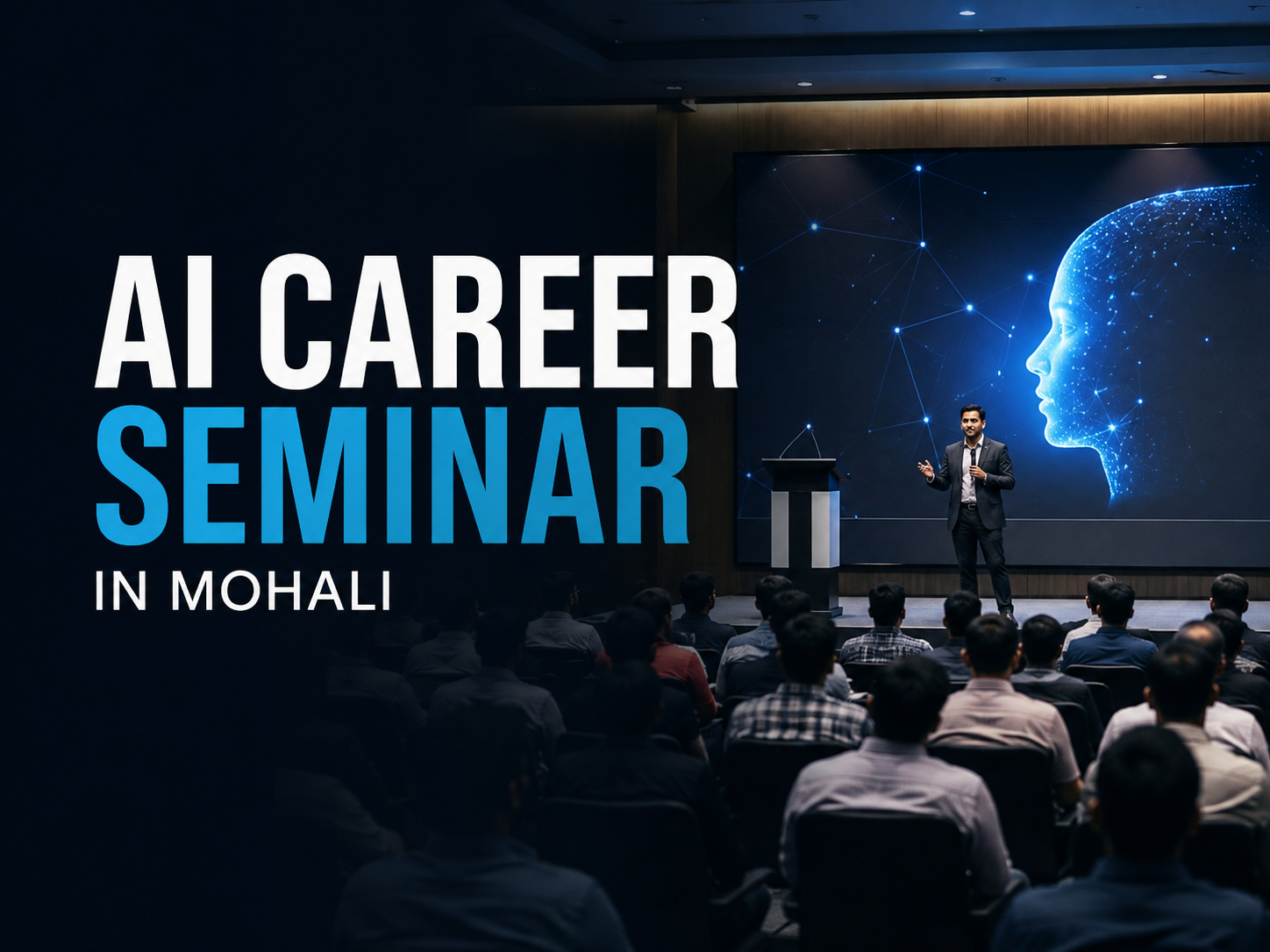 AI CAREER
SEMINAR
IN MOHALI